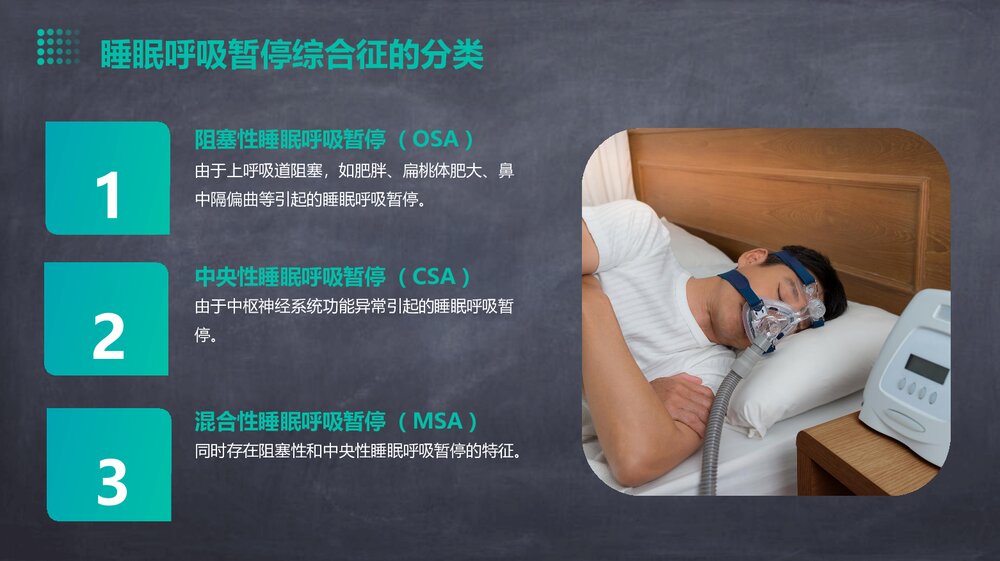 睡眠呼吸暂停综合征的分类

1

阻塞性睡眠呼吸暂停（OSA）

由于上呼吸道阻塞，如肥胖、扁桃体肥大、鼻中隔偏曲等引起的睡眠呼吸暂停。

2

中央性睡眠呼吸暂停（CSA）

由于中枢神经系统功能异常引起的睡眠呼吸暂停。

3

混合性睡眠呼吸暂停（MSA）

同时存在阻塞性和中央性睡眠呼吸暂停的特征。